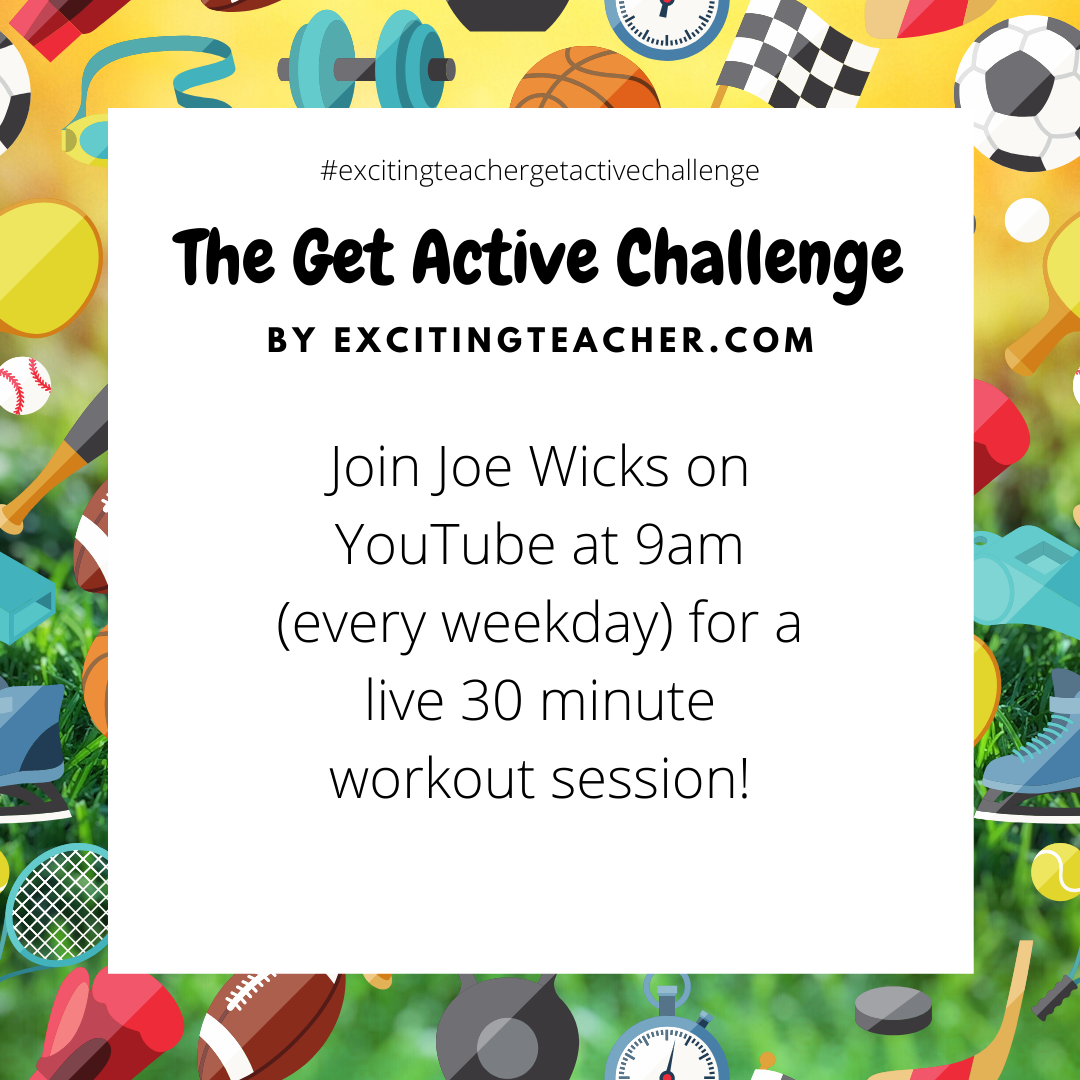 #excitingteachergetactivechallenge

The Get Active Challenge

BY EXCITINGTEACHER.COM

Join Joe Wicks on YouTube at 9am (every weekday) for a live 30 minute workout session!